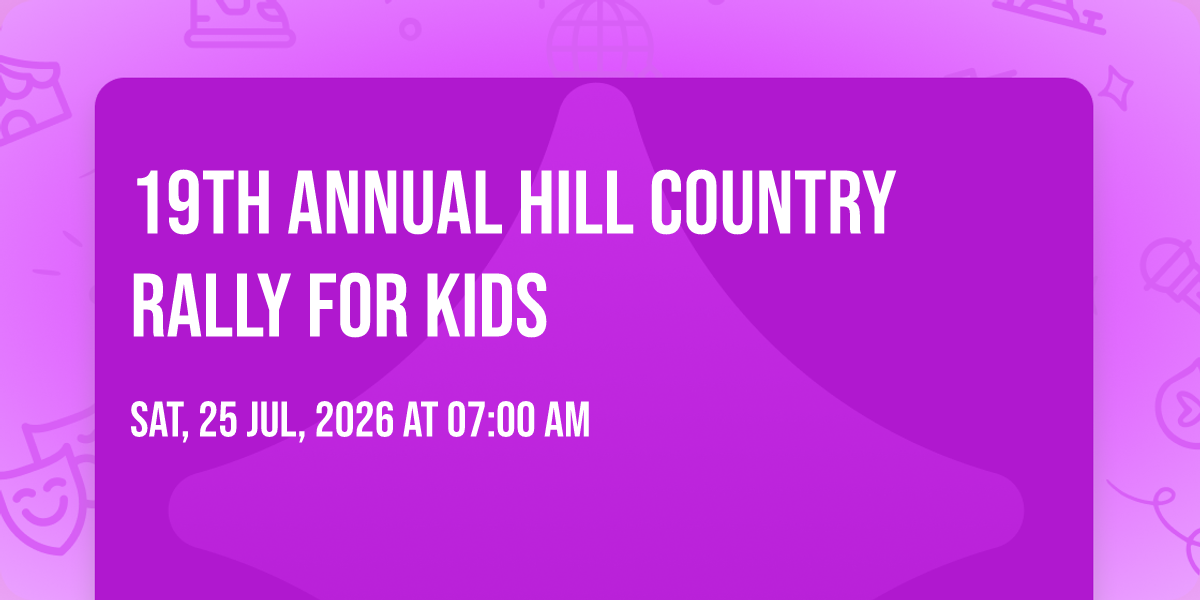 19TH ANNUAL HILL COUNTRY RALLY FOR KIDS

SAT, 25 JUL, 2026 AT 07:00 AM